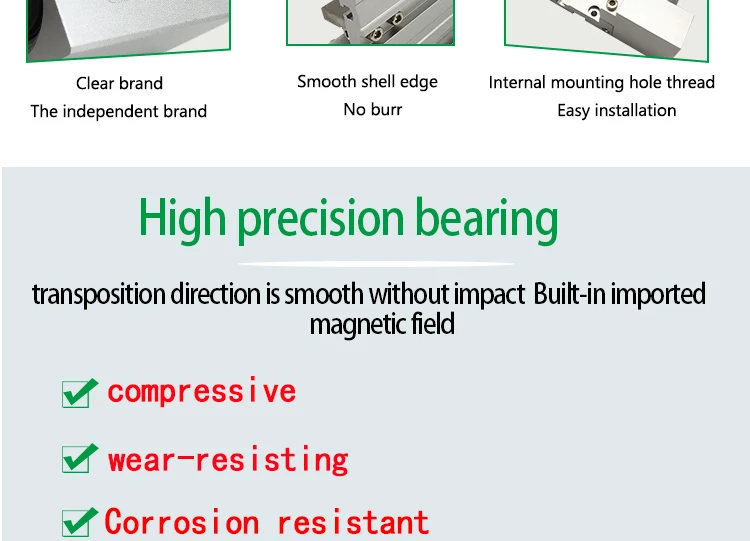 Clear brand
The independent brand

Smooth shell edge
No burr

Internal mounting hole thread
Easy installation

High precision bearing

transposition direction is smooth without impact Built-in imported magnetic field

☑ compressive

☑ wear-resisting

☑ Corrosion resistant